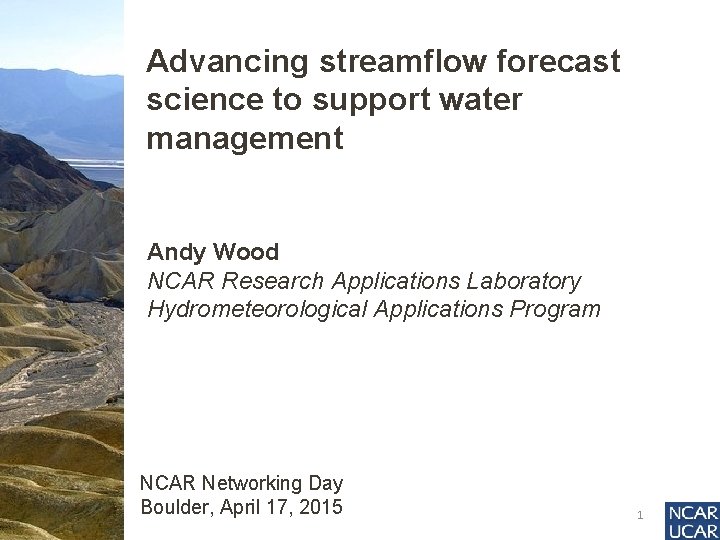 Advancing streamflow forecast science to support water management

Andy Wood
NCAR Research Applications Laboratory
Hydrometeorological Applications Program

NCAR Networking Day
Boulder, April 17, 2015

1

NCAR
UCAR